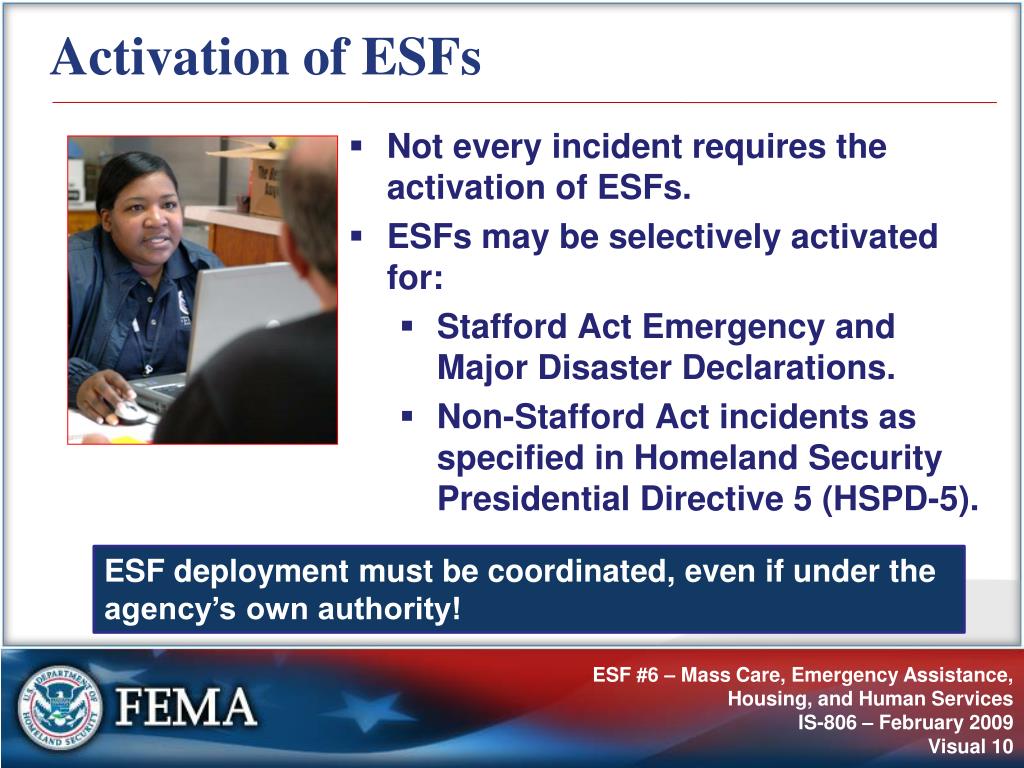 Activation of ESFs

▪ Not every incident requires the activation of ESFs.

▪ ESFs may be selectively activated for:

▪ Stafford Act Emergency and Major Disaster Declarations.

▪ Non-Stafford Act incidents as specified in Homeland Security Presidential Directive 5 (HSPD-5).

ESF deployment must be coordinated, even if under the agency's own authority!

U.S. DEPARTMENT OF HOMELAND SECURITY

FEMA

ESF #6 – Mass Care, Emergency Assistance, Housing, and Human Services
IS-806 – February 2009
Visual 10